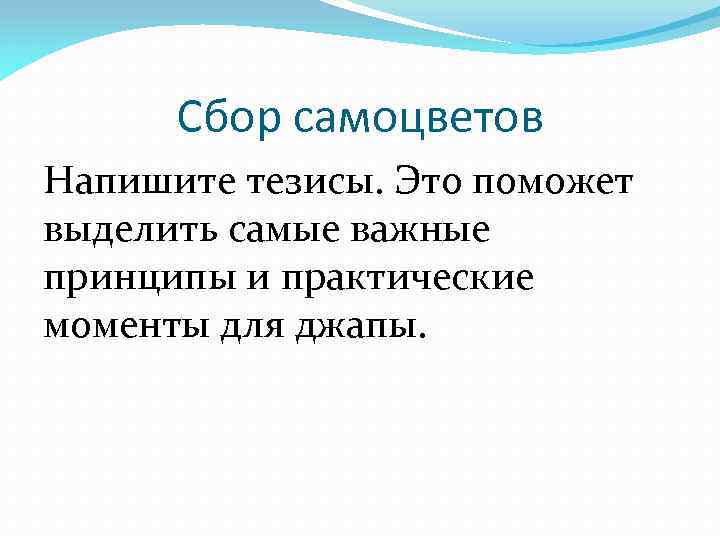 Сбор самоцветов

Напишите тезисы. Это поможет выделить самые важные принципы и практические моменты для джапы.